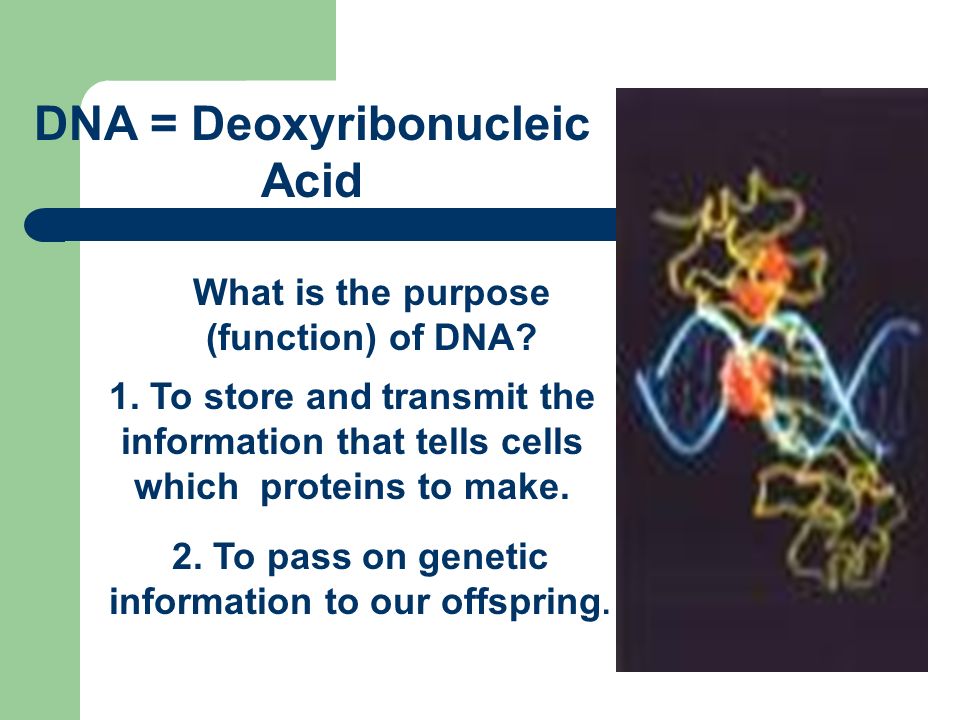 DNA = Deoxyribonucleic Acid

What is the purpose (function) of DNA?

1. To store and transmit the information that tells cells which proteins to make.

2. To pass on genetic information to our offspring.